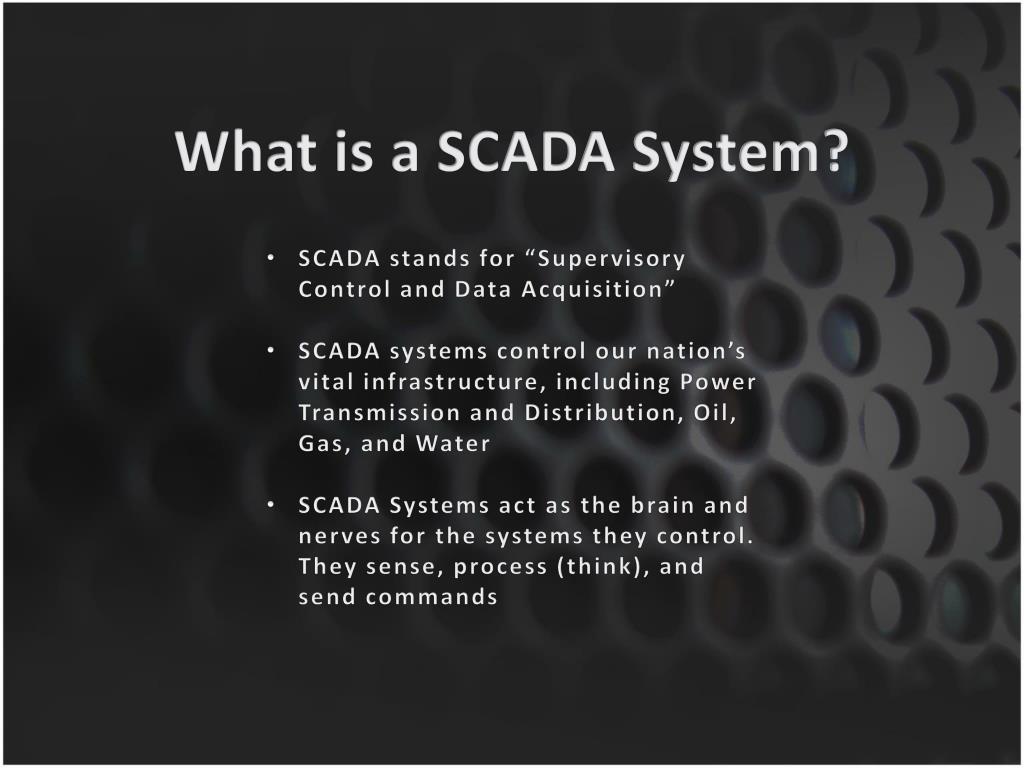 What is a SCADA System?

• SCADA stands for “Supervisory Control and Data Acquisition”

• SCADA systems control our nation’s vital infrastructure, including Power Transmission and Distribution, Oil, Gas, and Water

• SCADA Systems act as the brain and nerves for the systems they control. They sense, process (think), and send commands